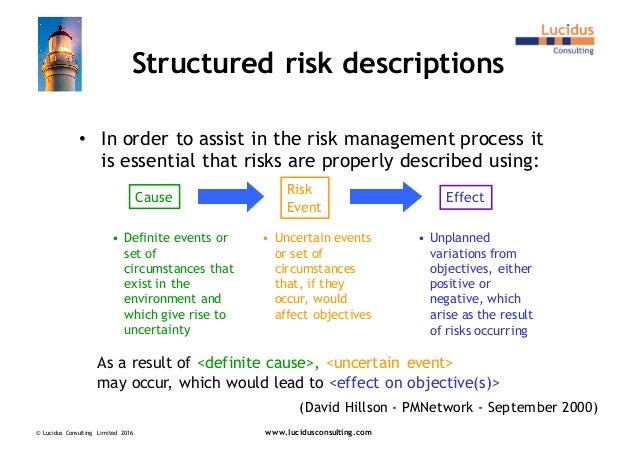 Lucidus Consulting

Structured risk descriptions

• In order to assist in the risk management process it is essential that risks are properly described using:

Cause

Risk Event

Effect

• Definite events or set of circumstances that exist in the environment and which give rise to uncertainty

• Uncertain events or set of circumstances that, if they occur, would affect objectives

• Unplanned variations from objectives, either positive or negative, which arise as the result of risks occurring

As a result of <definite cause>, <uncertain event> may occur, which would lead to <effect on objective(s)>

(David Hillson - PMNetwork - September 2000)

© Lucidus Consulting Limited 2016

www.lucidusconsulting.com